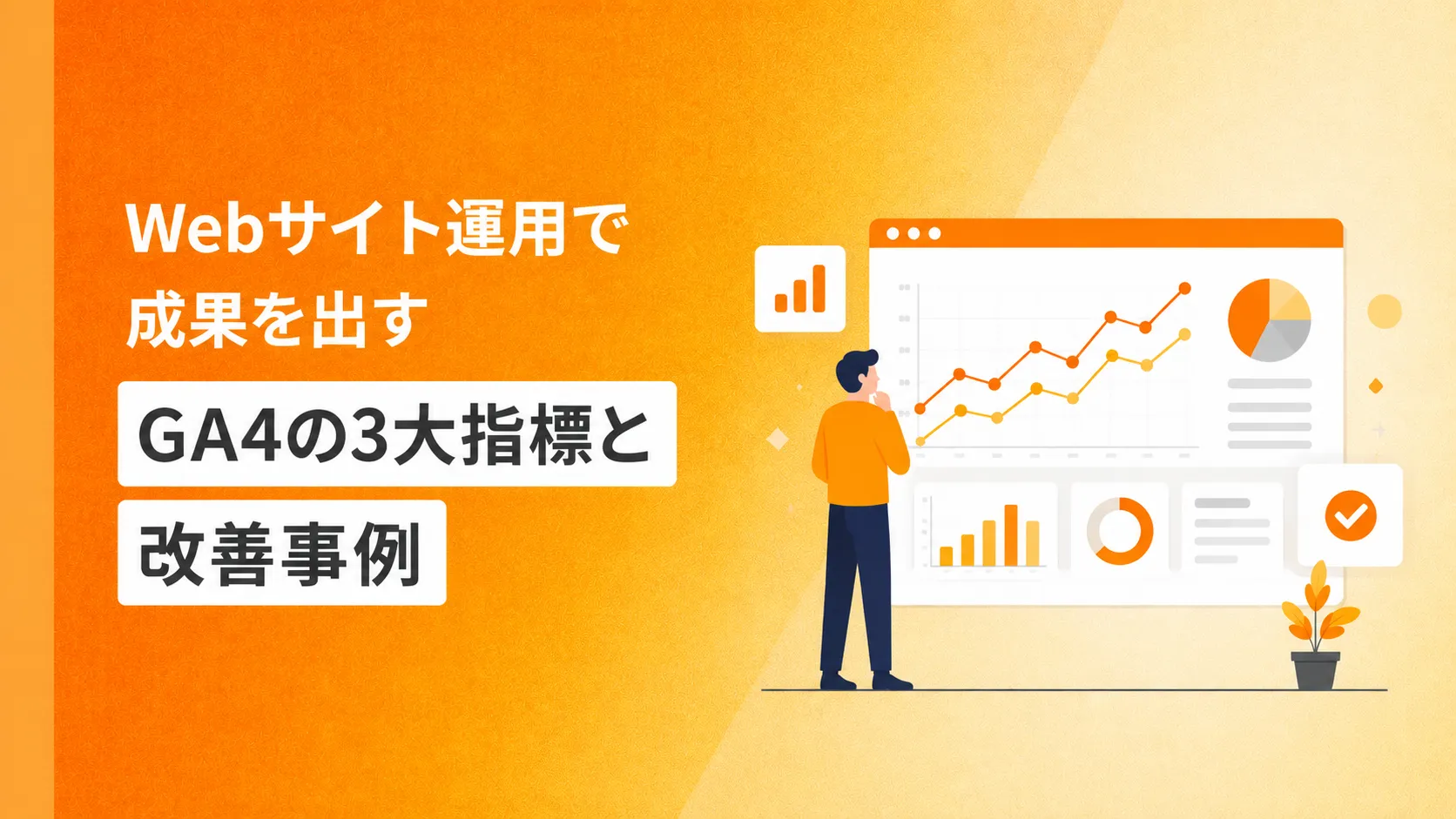 Webサイト運用で
成果を出す
GA4の3大指標と
改善事例